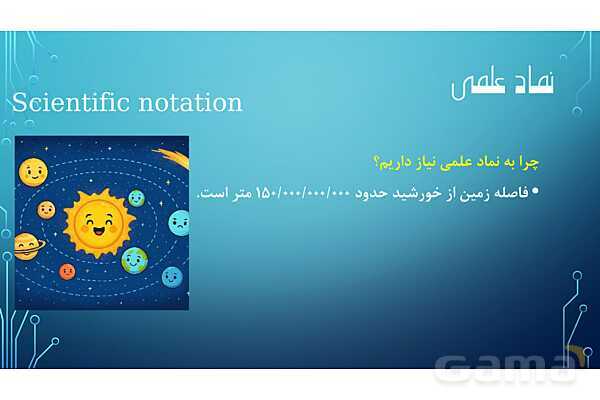 نماد علمی

Scientific notation

چرا به نماد علمی نیاز داریم؟

• فاصله زمین از خورشید حدود ۱۵۰/۰۰۰/۰۰۰/۰۰۰ متر است.

Gama